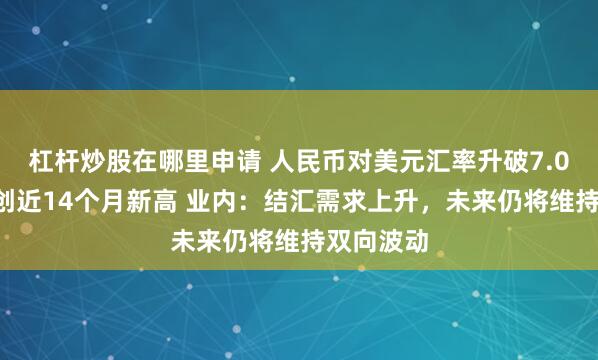 杠杆炒股在哪里申请 人民币对美元汇率升破7.0 创近14个月新高 业内：结汇需求上升，未来仍将维持 未来仍将维持双向波动